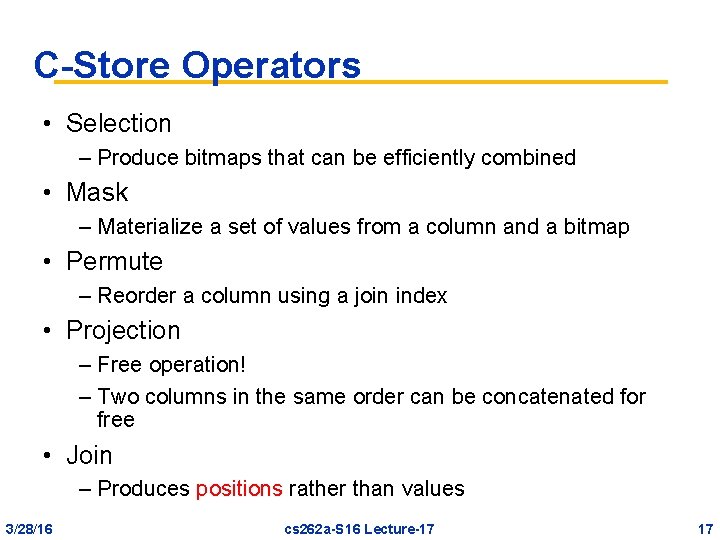 C-Store Operators

• Selection
– Produce bitmaps that can be efficiently combined
• Mask
– Materialize a set of values from a column and a bitmap
• Permute
– Reorder a column using a join index
• Projection
– Free operation!
– Two columns in the same order can be concatenated for free
• Join
– Produces positions rather than values

3/28/16 cs262a-S16 Lecture-17 17